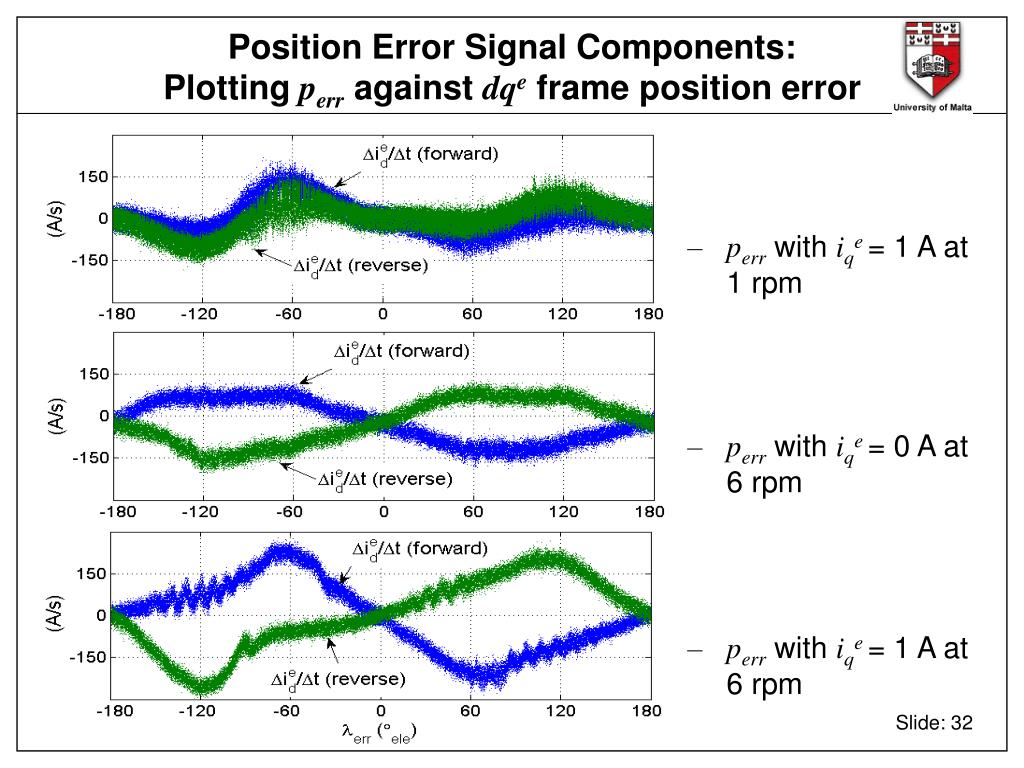 Position Error Signal Components:
Plotting $p_{err}$ against $dq^e$ frame position error

University of Malta

$\Delta i_d^e/\Delta t$ (forward)

150
0
-150
(A/s)

$\Delta i_d^e/\Delta t$ (reverse)

-180 -120 -60 0 60 120 180

– $p_{err}$ with $i_q^e$ = 1 A at 1 rpm

$\Delta i_d^e/\Delta t$ (forward)

150
0
-150
(A/s)

$\Delta i_d^e/\Delta t$ (reverse)

-180 -120 -60 0 60 120 180

– $p_{err}$ with $i_q^e$ = 0 A at 6 rpm

$\Delta i_d^e/\Delta t$ (forward)

150
0
-150
(A/s)

$\Delta i_d^e/\Delta t$ (reverse)

-180 -120 -60 0 60 120 180

$\lambda_{err}$ ($°_{ele}$)

– $p_{err}$ with $i_q^e$ = 1 A at 6 rpm

Slide: 32